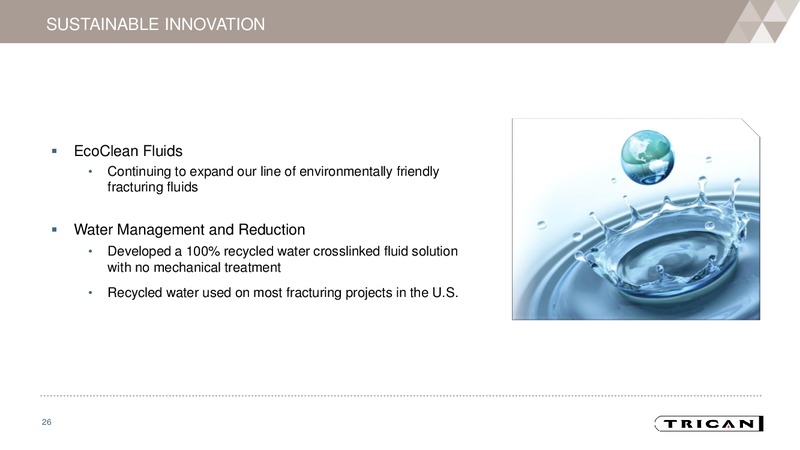 SUSTAINABLE INNOVATION

▪ EcoClean Fluids
• Continuing to expand our line of environmentally friendly fracturing fluids

▪ Water Management and Reduction
• Developed a 100% recycled water crosslinked fluid solution with no mechanical treatment
• Recycled water used on most fracturing projects in the U.S.

26

TRICAN